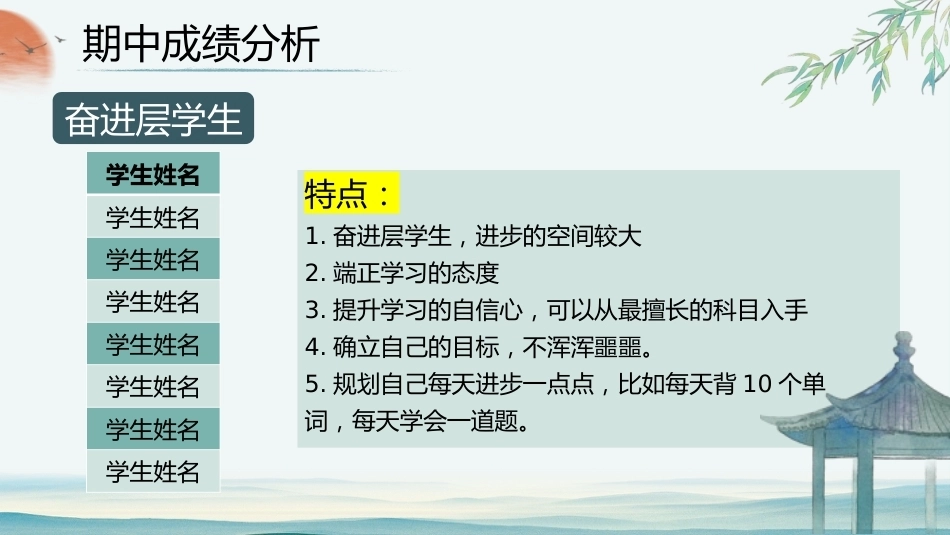 期中成绩分析

奋进层学生

| 学生姓名 |
|---|
| 学生姓名 |
| 学生姓名 |
| 学生姓名 |
| 学生姓名 |
| 学生姓名 |
| 学生姓名 |
| 学生姓名 |

特点：

1.奋进层学生，进步的空间较大

2.端正学习的态度

3.提升学习的自信心，可以从最擅长的科目入手

4.确立自己的目标，不浑浑噩噩。

5.规划自己每天进步一点点，比如每天背10个单词，每天学会一道题。